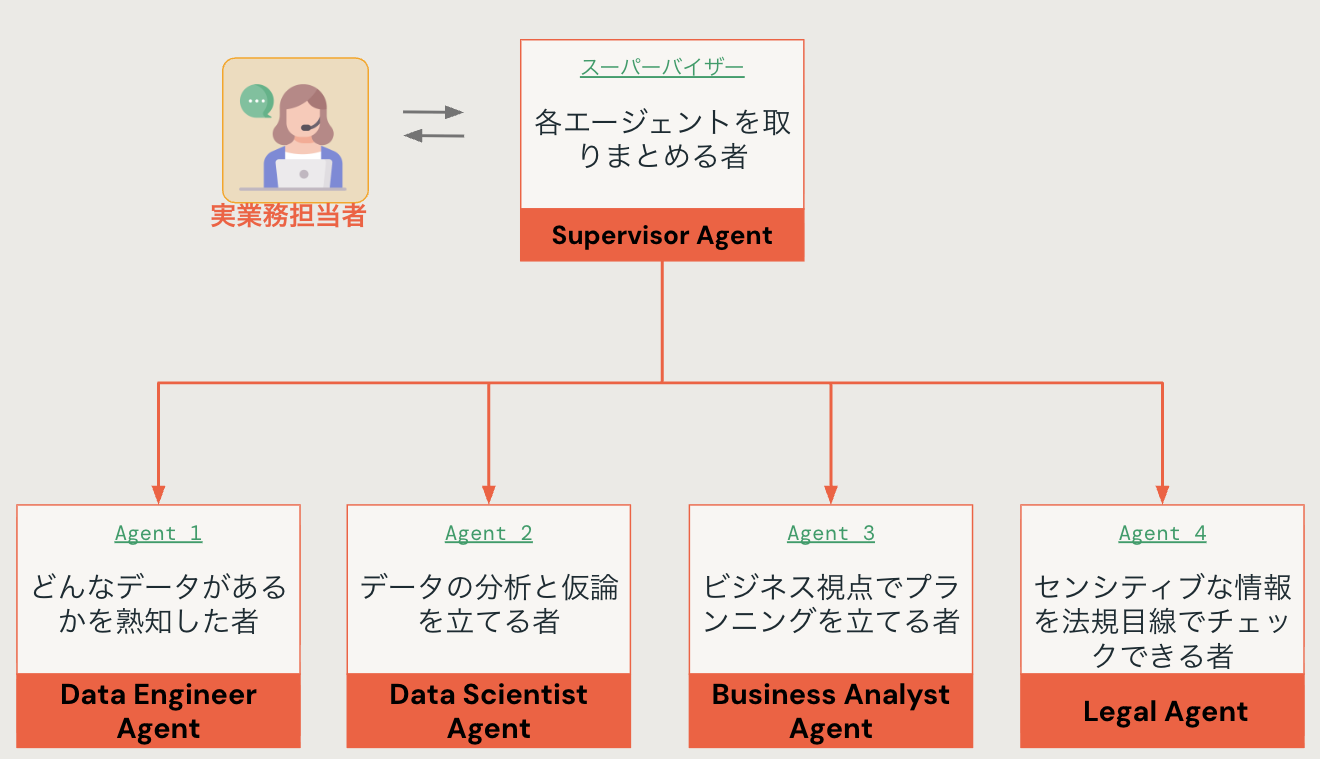 実業務担当者

スーパーバイザー

各エージェントを取りまとめる者

Supervisor Agent

Agent 1

どんなデータがあるかを熟知した者

Data Engineer Agent

Agent 2

データの分析と仮論を立てる者

Data Scientist Agent

Agent 3

ビジネス視点でプランニングを立てる者

Business Analyst Agent

Agent 4

センシティブな情報を法規目線でチェックできる者

Legal Agent